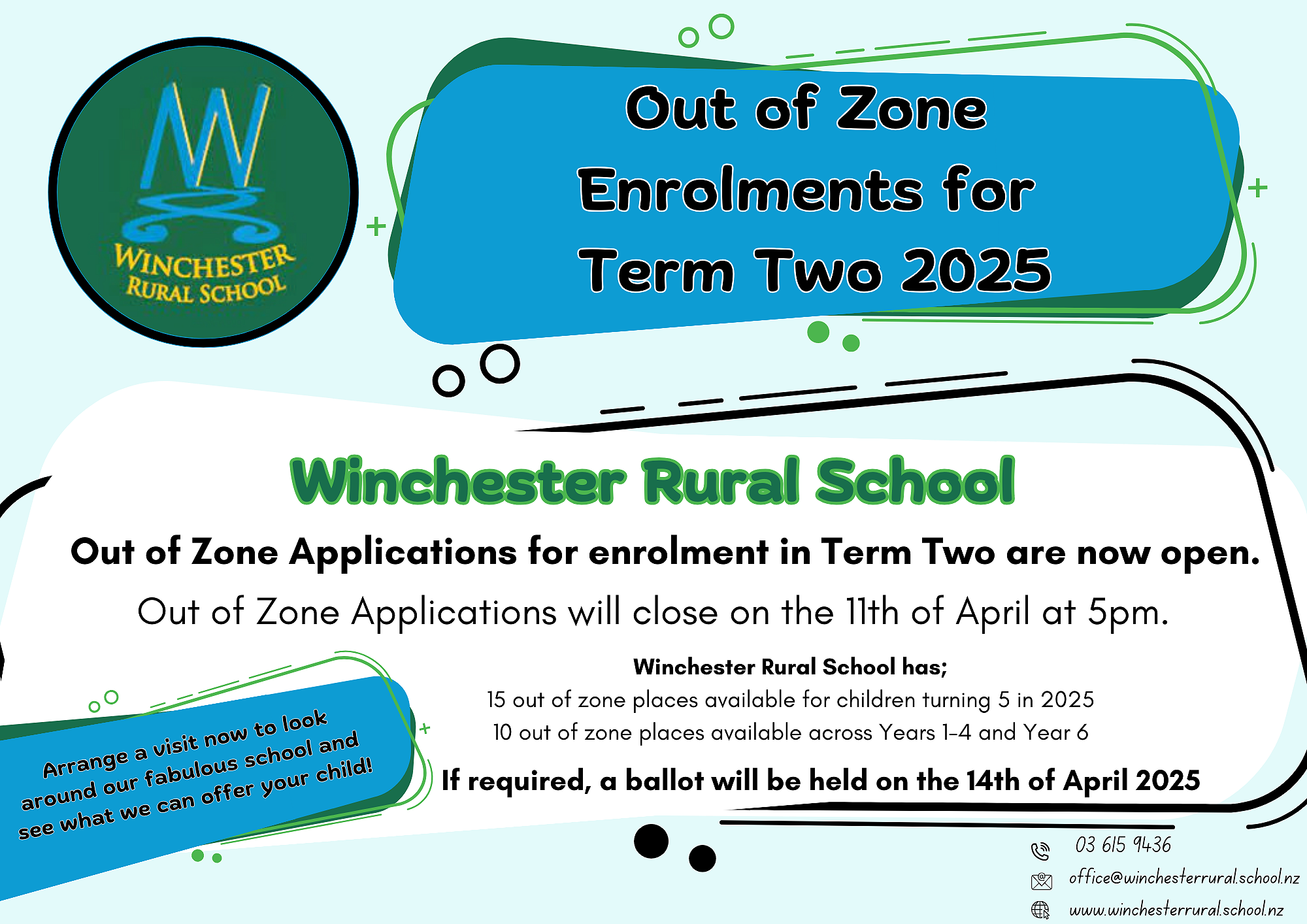 WINCHESTER RURAL SCHOOL

Out of Zone Enrolments for Term Two 2025

Winchester Rural School

Out of Zone Applications for enrolment in Term Two are now open.

Out of Zone Applications will close on the 11th of April at 5pm.

Arrange a visit now to look around our fabulous school and see what we can offer your child!

Winchester Rural School has;
15 out of zone places available for children turning 5 in 2025
10 out of zone places available across Years 1-4 and Year 6

If required, a ballot will be held on the 14th of April 2025

03 615 9436
office@winchesterrural.school.nz
www.winchesterrural.school.nz